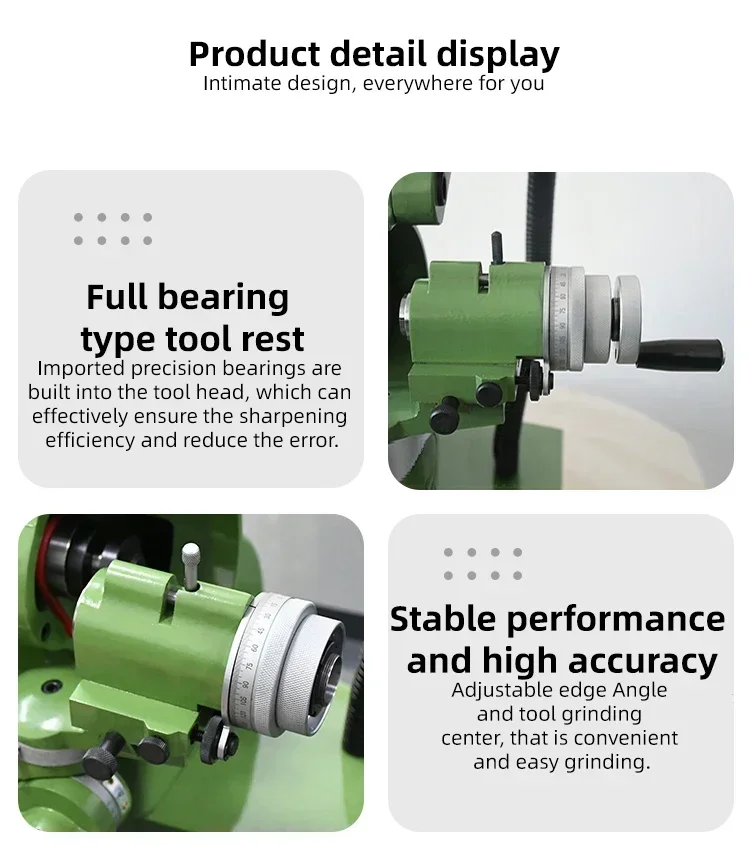 Product detail display
Intimate design, everywhere for you

Full bearing type tool rest
Imported precision bearings are built into the tool head, which can effectively ensure the sharpening efficiency and reduce the error.

Stable performance and high accuracy
Adjustable edge Angle and tool grinding center, that is convenient and easy grinding.